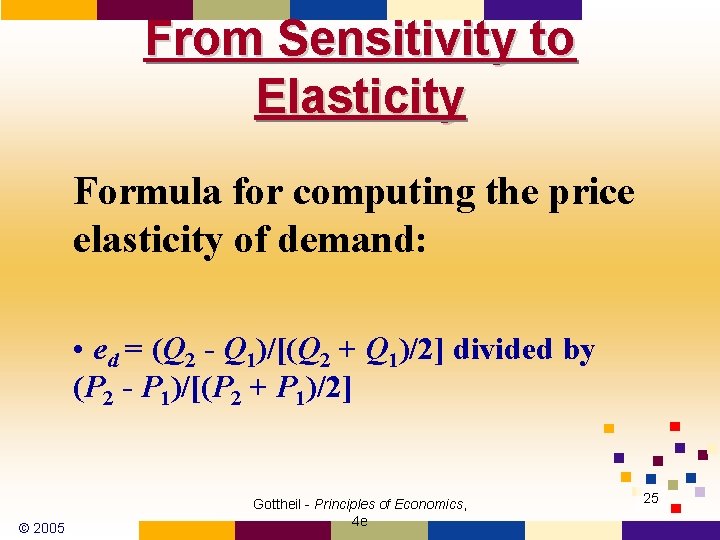 From Sensitivity to Elasticity

Formula for computing the price elasticity of demand:

• $e_d = (Q_2 - Q_1)/[(Q_2 + Q_1)/2]$ divided by $(P_2 - P_1)/[(P_2 + P_1)/2]$

© 2005

Gottheil - Principles of Economics, 4e

25